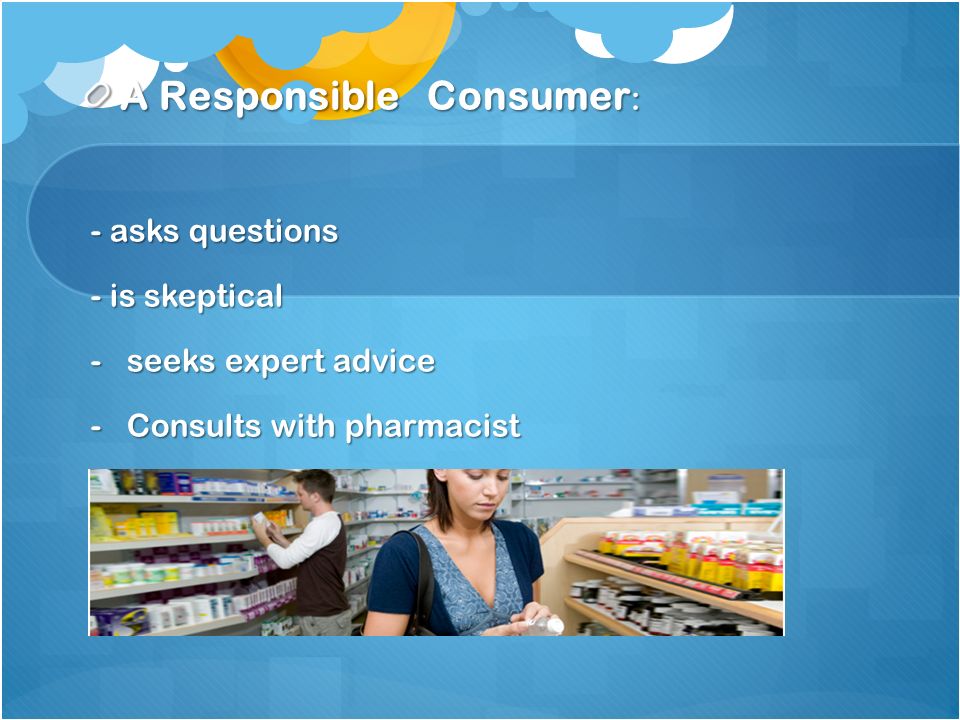 A Responsible Consumer:

- asks questions

- is skeptical

- seeks expert advice

- Consults with pharmacist